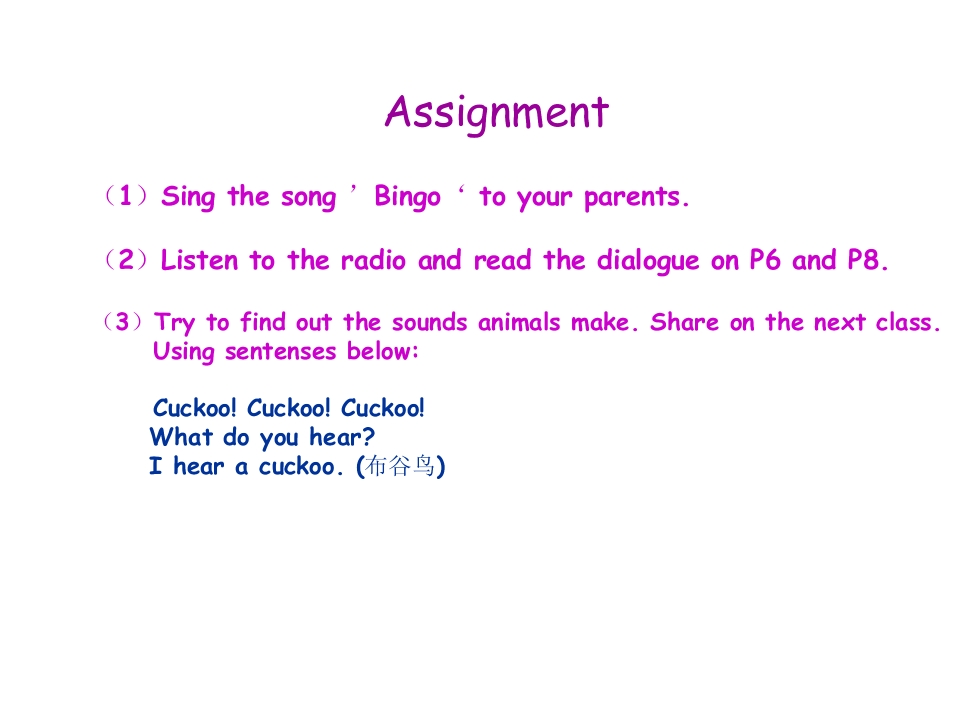 Assignment

（1）Sing the song ’Bingo ‘ to your parents.

（2）Listen to the radio and read the dialogue on P6 and P8.

（3）Try to find out the sounds animals make. Share on the next class. Using sentenses below:

Cuckoo! Cuckoo! Cuckoo!
What do you hear?
I hear a cuckoo. (布谷鸟)